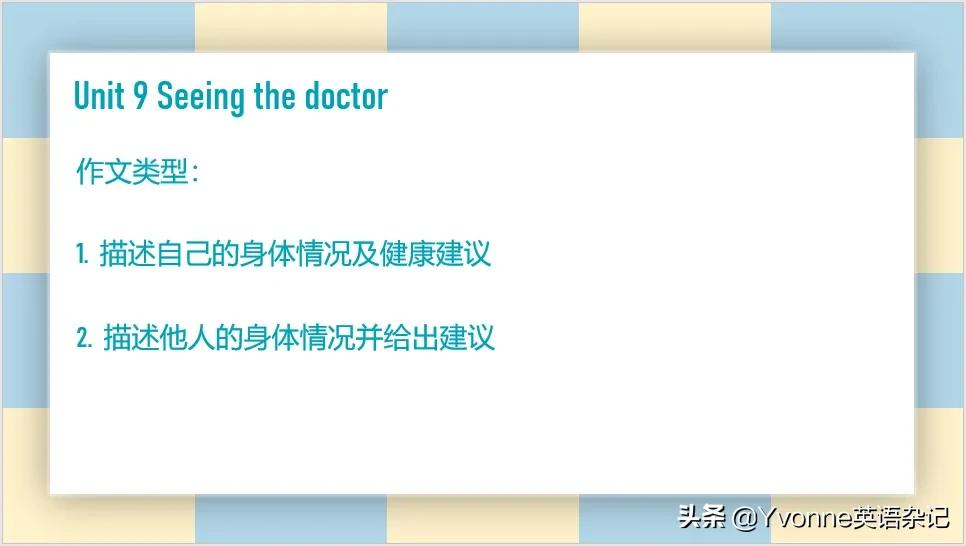 Unit 9 Seeing the doctor

作文类型：

1. 描述自己的身体情况及健康建议

2. 描述他人的身体情况并给出建议

头条 @Yvonne英语杂记